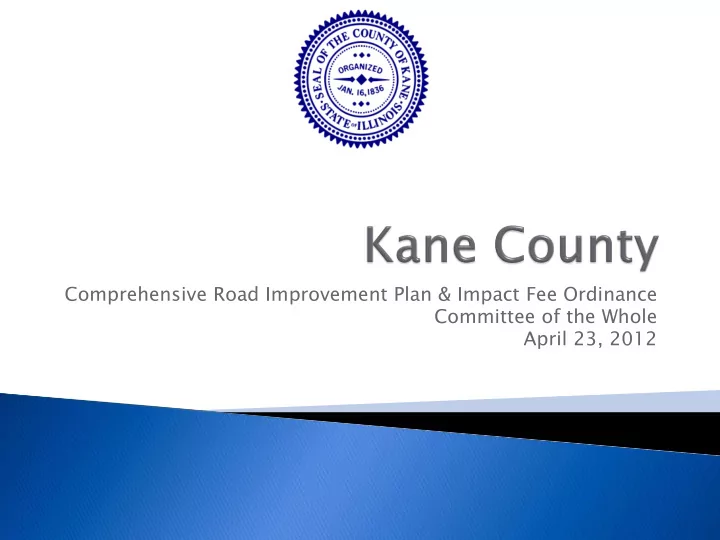 SEAL OF THE COUNTY OF KANE
ORGANIZED
JAN. 16, 1836
STATE OF ILLINOIS

Kane County

Comprehensive Road Improvement Plan & Impact Fee Ordinance
Committee of the Whole
April 23, 2012